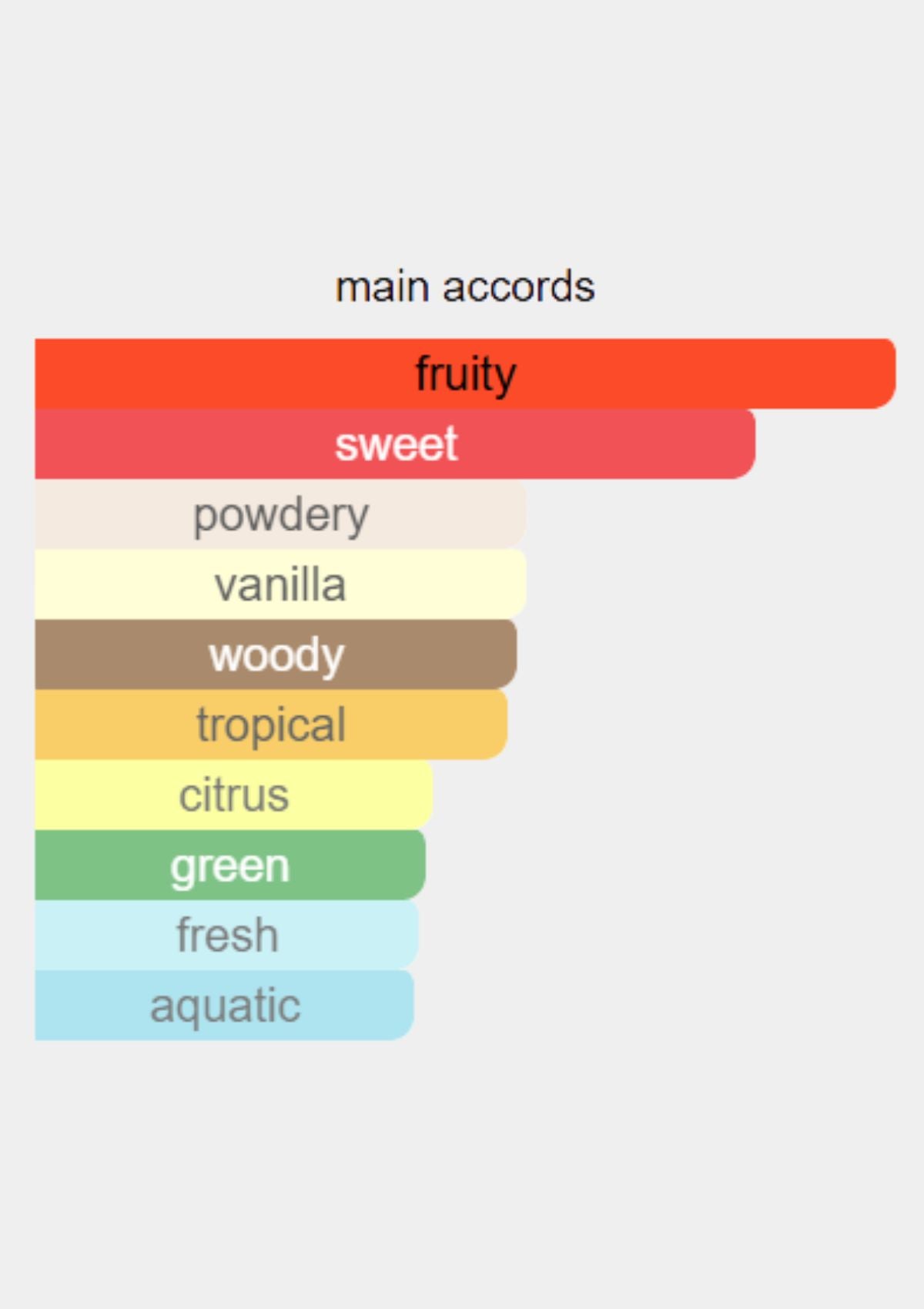 main accords

fruity

sweet

powdery

vanilla

woody

tropical

citrus

green

fresh

aquatic